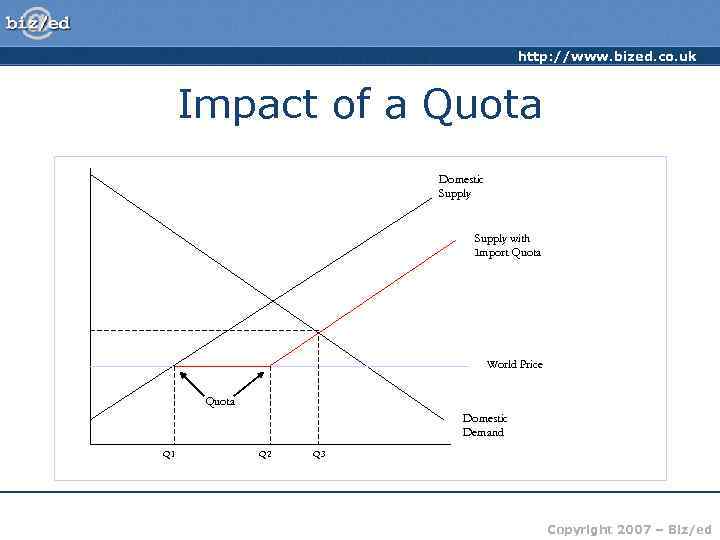 biz/ed

http://www.bized.co.uk

Impact of a Quota

Domestic Supply

Supply with Import Quota

World Price

Quota

Domestic Demand

Q1

Q2

Q3

Copyright 2007 – Biz/ed